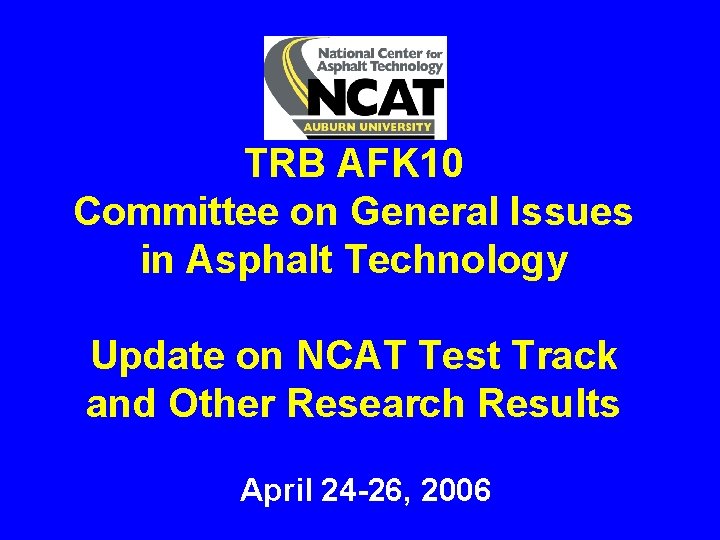 National Center for Asphalt Technology
NCAT
AUBURN UNIVERSITY

TRB AFK10
Committee on General Issues in Asphalt Technology

Update on NCAT Test Track and Other Research Results

April 24-26, 2006